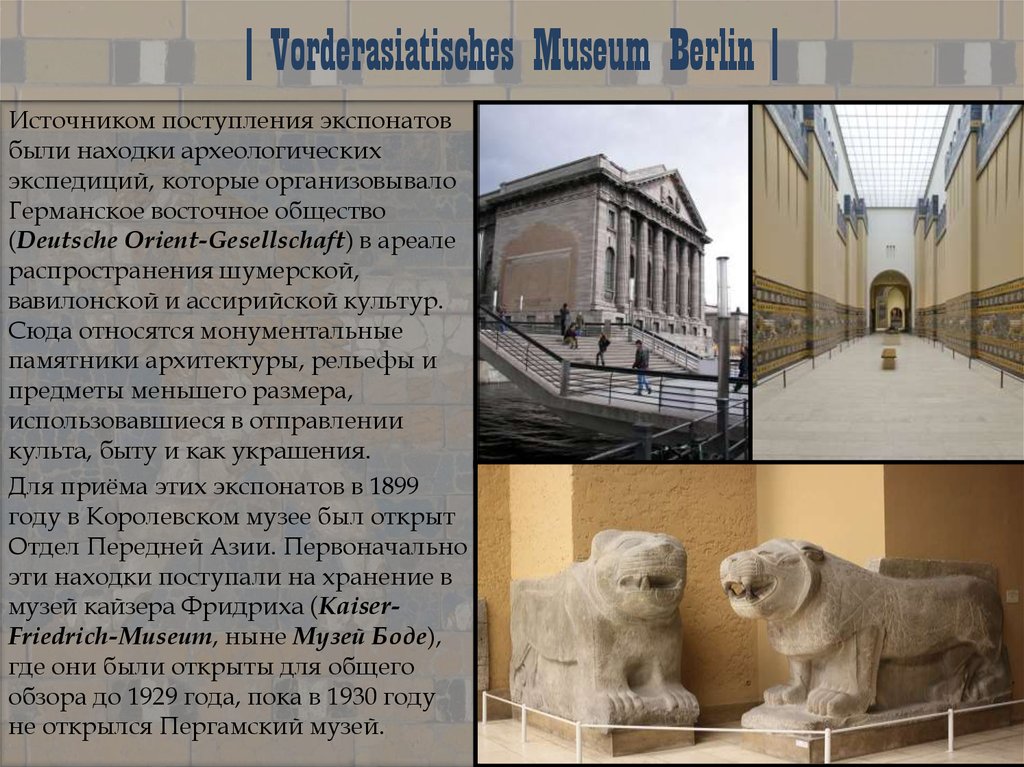 | Vorderasiatisches Museum Berlin |

Источником поступления экспонатов были находки археологических экспедиций, которые организовывало Германское восточное общество (Deutsche Orient-Gesellschaft) в ареале распространения шумерской, вавилонской и ассирийской культур. Сюда относятся монументальные памятники архитектуры, рельефы и предметы меньшего размера, использовавшиеся в отправлении культа, быту и как украшения.

Для приёма этих экспонатов в 1899 году в Королевском музее был открыт Отдел Передней Азии. Первоначально эти находки поступали на хранение в музей кайзера Фридриха (Kaiser-Friedrich-Museum, ныне Музей Боде), где они были открыты для общего обзора до 1929 года, пока в 1930 году не открылся Пергамский музей.